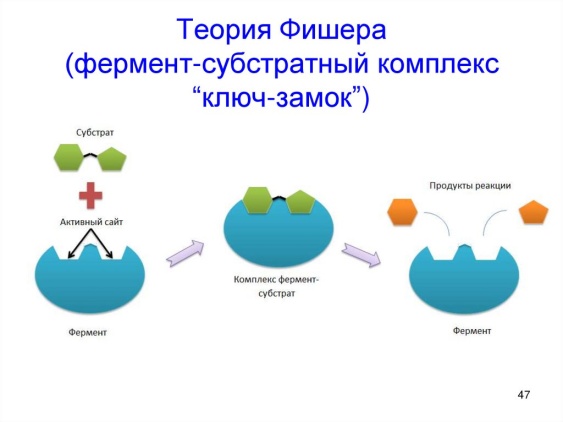 Теория Фишера (фермент-субстратный комплекс “ключ-замок”)

Субстрат

Активный сайт

Фермент

Комплекс фермент-субстрат

Продукты реакции

Фермент

47